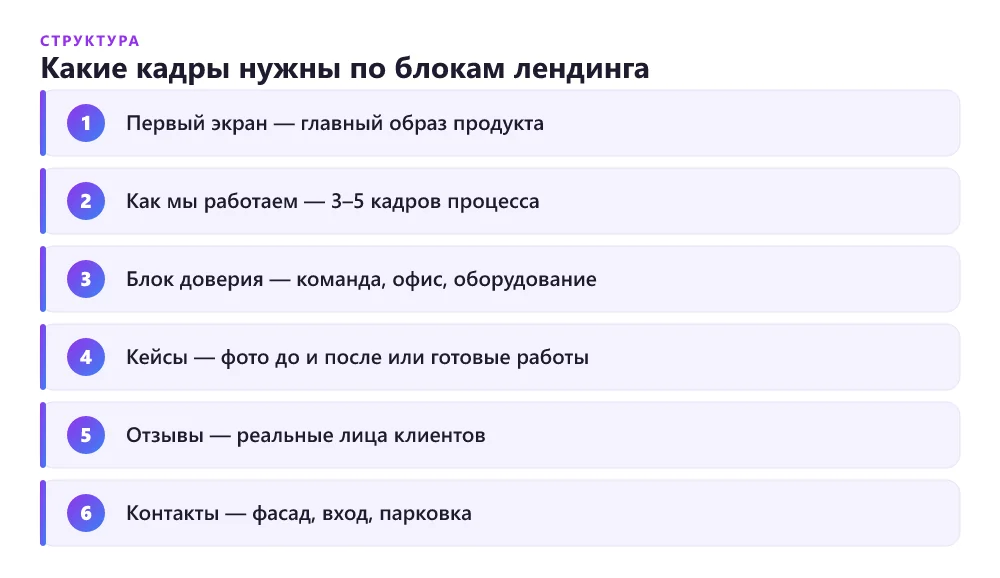 СТРУКТУРА

Какие кадры нужны по блокам лендинга

1 Первый экран — главный образ продукта

2 Как мы работаем — 3–5 кадров процесса

3 Блок доверия — команда, офис, оборудование

4 Кейсы — фото до и после или готовые работы

5 Отзывы — реальные лица клиентов

6 Контакты — фасад, вход, парковка